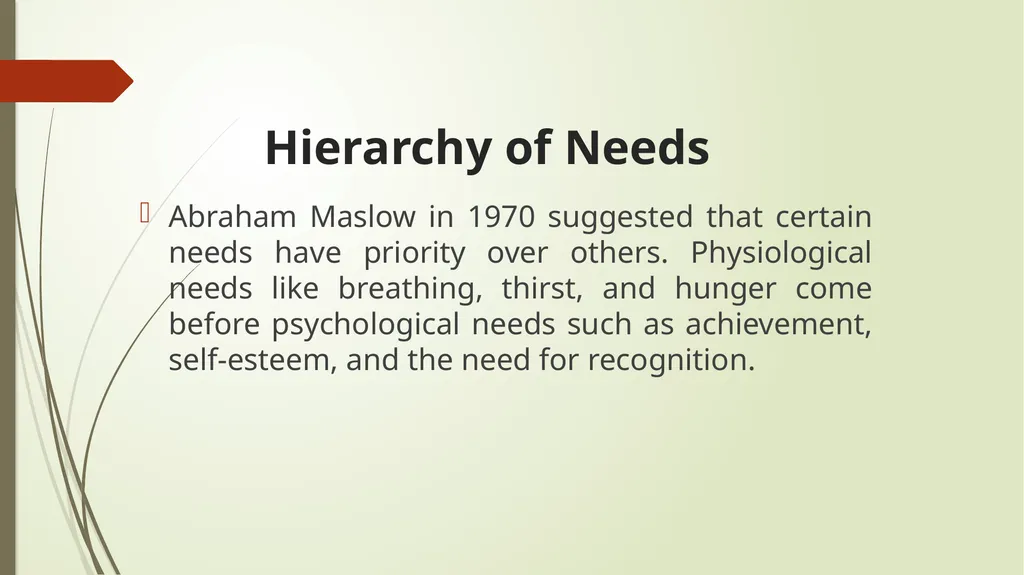 Hierarchy of Needs

Abraham Maslow in 1970 suggested that certain needs have priority over others. Physiological needs like breathing, thirst, and hunger come before psychological needs such as achievement, self-esteem, and the need for recognition.